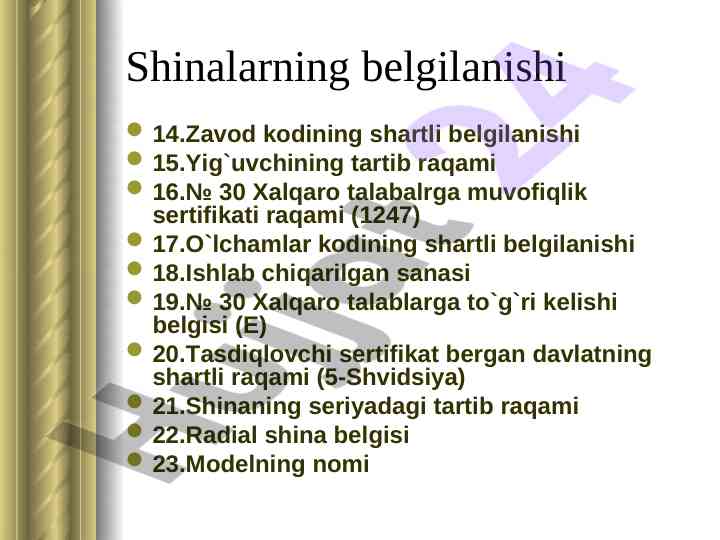 Shinalarning belgilanishi

- 14.Zavod kodining shartli belgilanishi
- 15.Yig`uvchining tartib raqami
- 16.№ 30 Xalqaro talabalrga muvofiqlik sertifikati raqami (1247)
- 17.O`lchamlar kodining shartli belgilanishi
- 18.Ishlab chiqarilgan sanasi
- 19.№ 30 Xalqaro talablarga to`g`ri kelishi belgisi (E)
- 20.Tasdiqlovchi sertifikat bergan davlatning shartli raqami (5-Shvidsiya)
- 21.Shinaning seriyadagi tartib raqami
- 22.Radial shina belgisi
- 23.Modelning nomi

Hujjat24